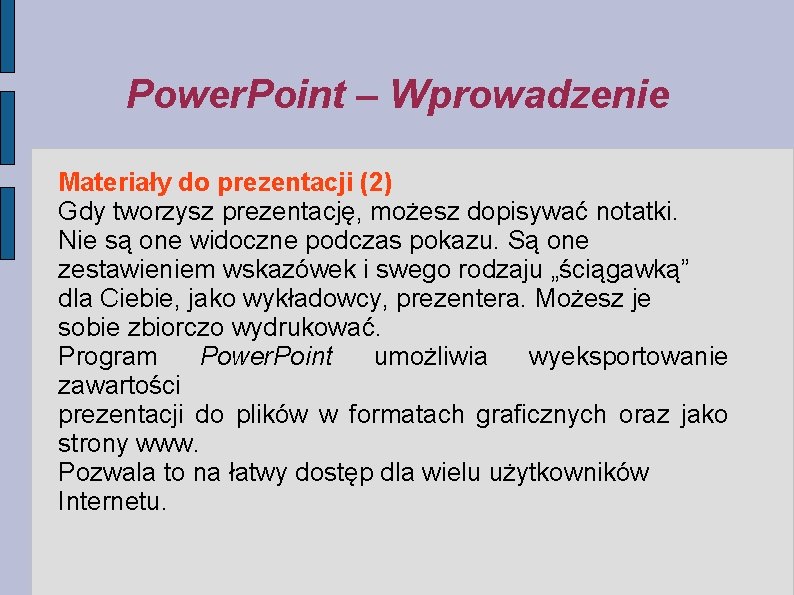 PowerPoint – Wprowadzenie

Materiały do prezentacji (2)
Gdy tworzysz prezentację, możesz dopisywać notatki. Nie są one widoczne podczas pokazu. Są one zestawieniem wskazówek i swego rodzaju „ściągawką” dla Ciebie, jako wykładowcy, prezentera. Możesz je sobie zbiorczo wydrukować.
Program PowerPoint umożliwia wyeksportowanie zawartości
prezentacji do plików w formatach graficznych oraz jako strony www.
Pozwala to na łatwy dostęp dla wielu użytkowników Internetu.